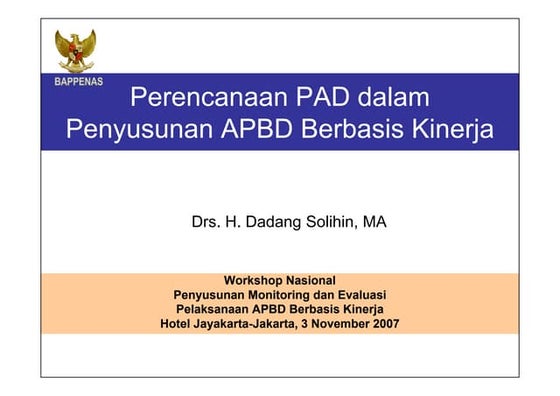 BAPPENAS

Perencanaan PAD dalam Penyusunan APBD Berbasis Kinerja

Drs. H. Dadang Solihin, MA

Workshop Nasional
Penyusunan Monitoring dan Evaluasi
Pelaksanaan APBD Berbasis Kinerja
Hotel Jayakarta-Jakarta, 3 November 2007